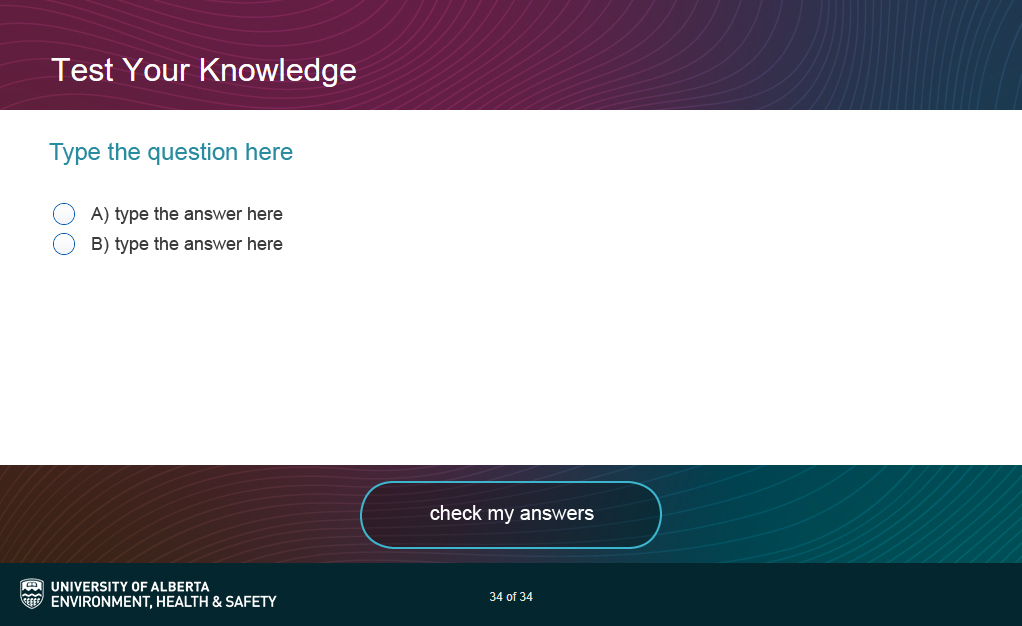 Test Your Knowledge

Type the question here

A) type the answer here
B) type the answer here

check my answers

UNIVERSITY OF ALBERTA
ENVIRONMENT, HEALTH & SAFETY

34 of 34